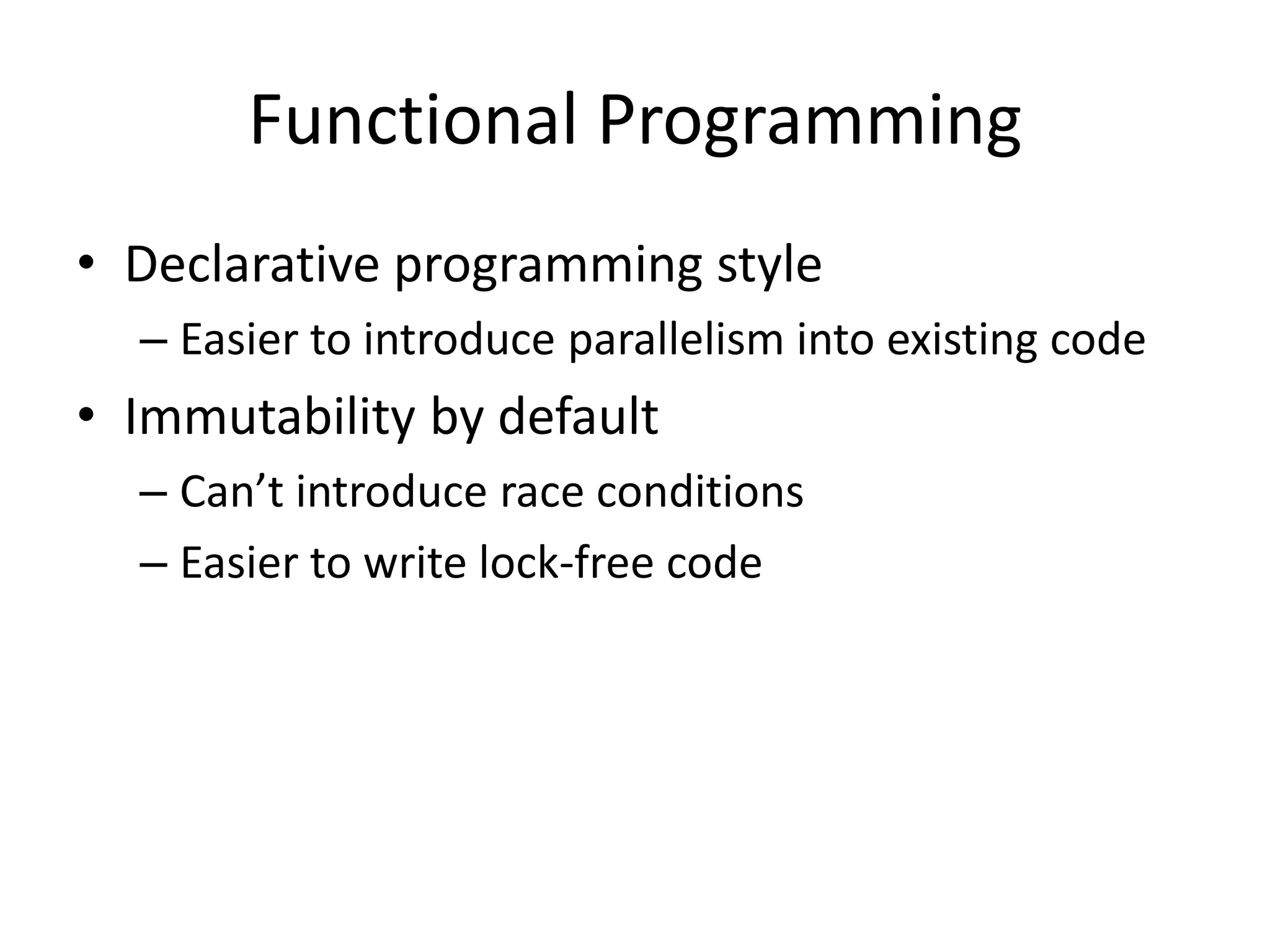 Functional Programming

• Declarative programming style
  – Easier to introduce parallelism into existing code
• Immutability by default
  – Can’t introduce race conditions
  – Easier to write lock-free code